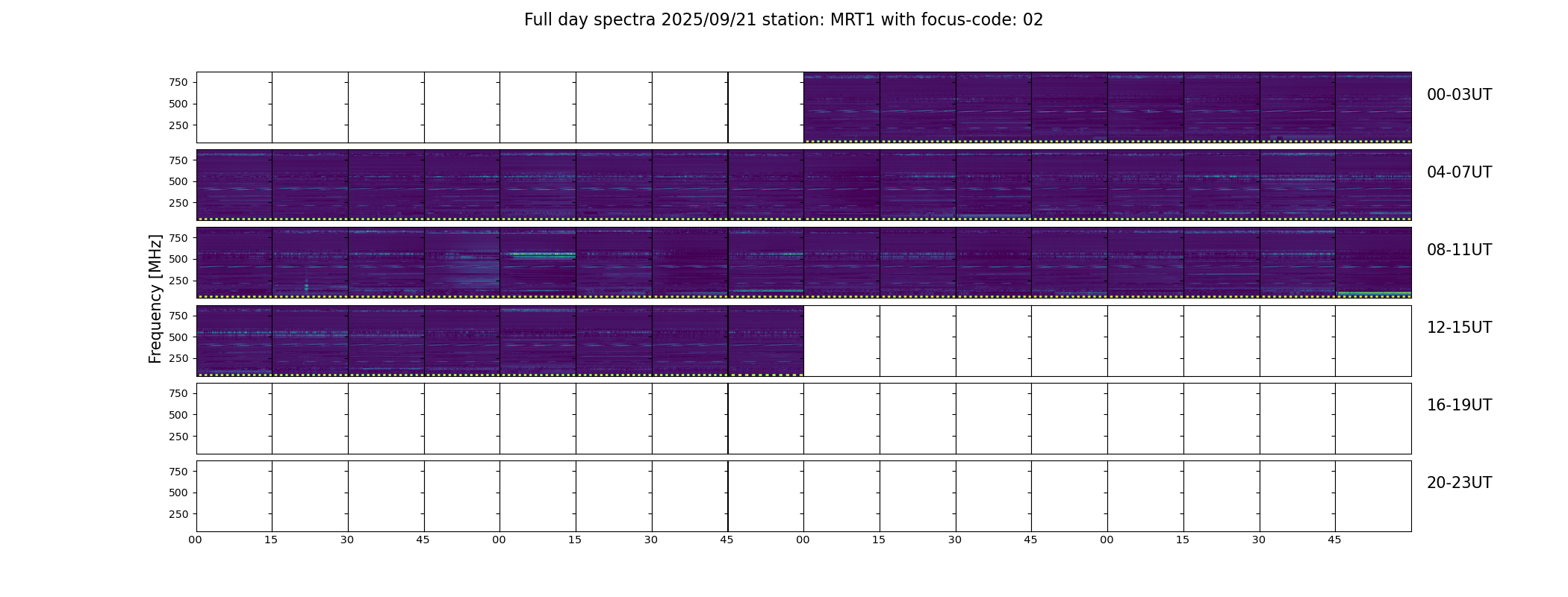 Full day spectra 2025/09/21 station: MRT1 with focus-code: 02

Frequency [MHz]

750
500
250

00-03UT

750
500
250

04-07UT

750
500
250

08-11UT

750
500
250

12-15UT

750
500
250

16-19UT

750
500
250

20-23UT

00 15 30 45 00 15 30 45 00 15 30 45 00 15 30 45